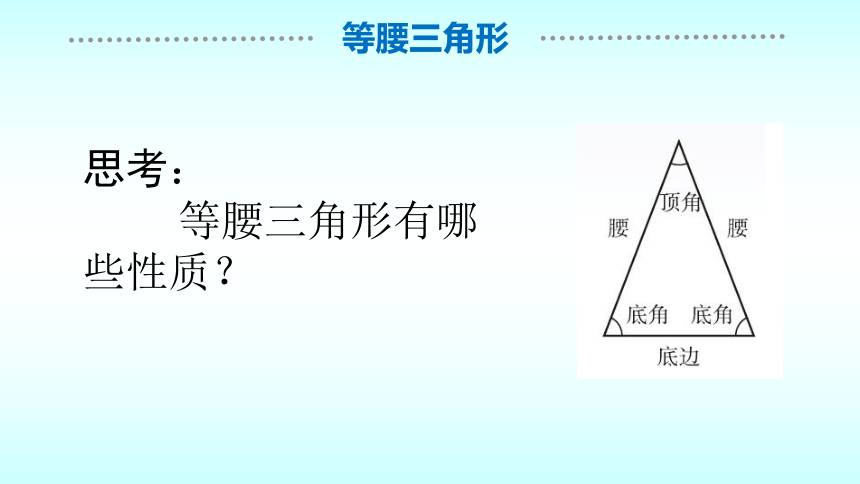 等腰三角形

思考：
等腰三角形有哪些性质？

顶角
腰
腰
底角
底角
底边